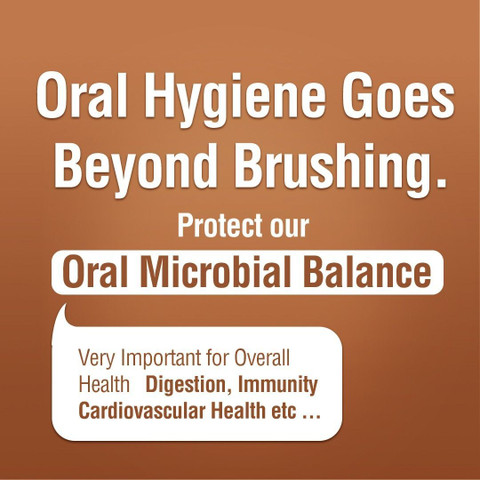 Oral Hygiene Goes Beyond Brushing.

Protect our

Oral Microbial Balance

Very Important for Overall Health Digestion, Immunity Cardiovascular Health etc ...